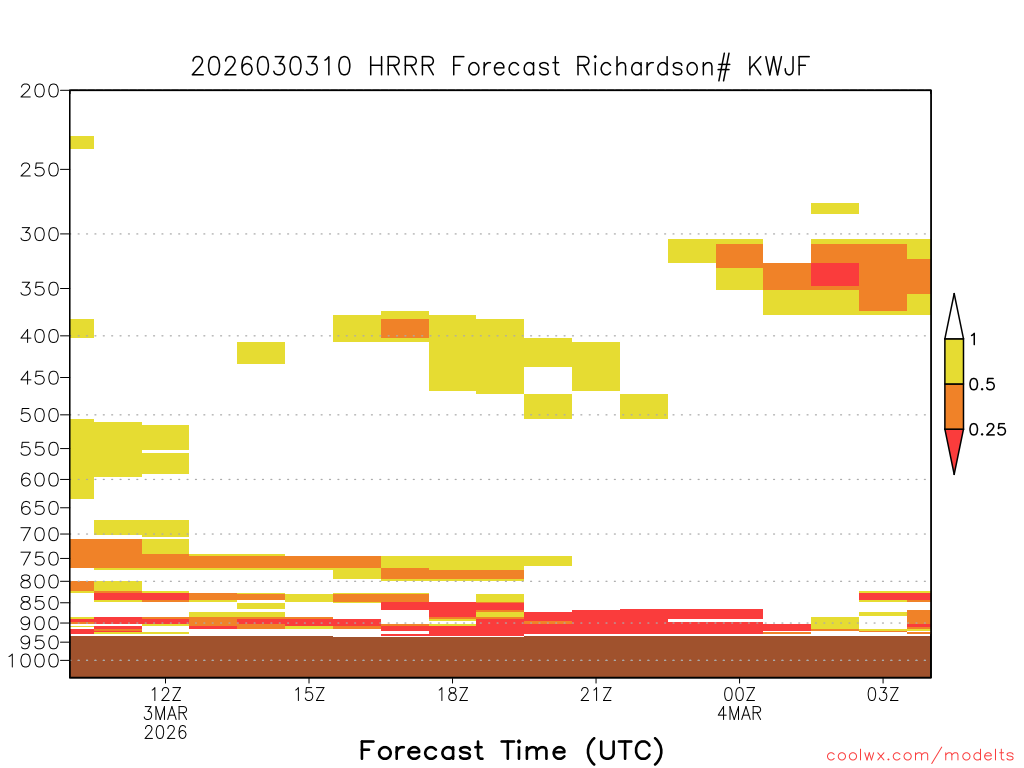 2026030310 HRRR Forecast Richardson# KWJF

200
250
300
350
400
450
500
550
600
650
700
750
800
850
900
950
1000

1
0.5
0.25

12Z
3MAR
2026
15Z
18Z
21Z
00Z
4MAR
03Z

Forecast Time (UTC)

coolwx.com/modelts